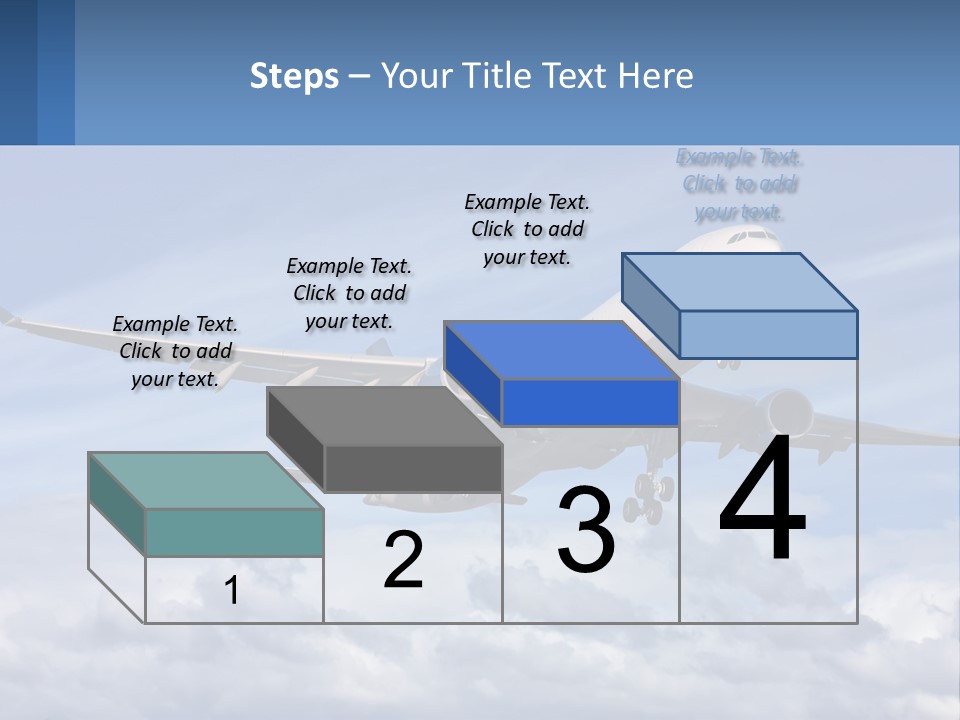 Steps – Your Title Text Here

Example Text. Click to add your text.

Example Text. Click to add your text.

Example Text. Click to add your text.

Example Text. Click to add your text.

1

2

3

4